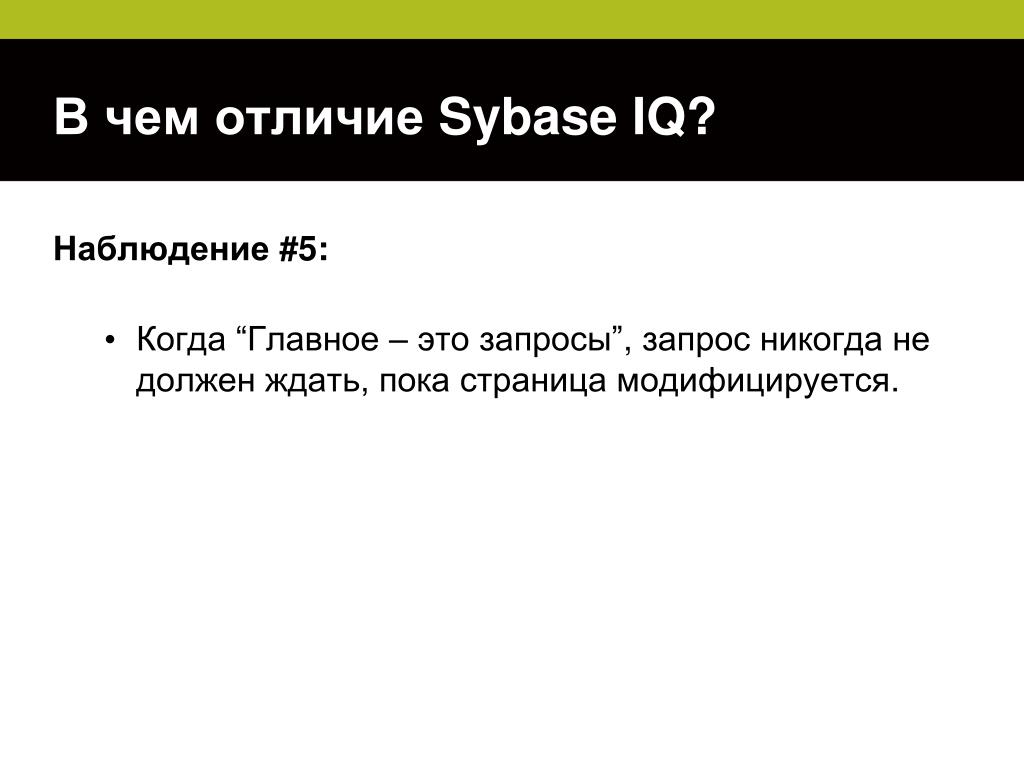 В чем отличие Sybase IQ?

Наблюдение #5:

• Когда “Главное – это запросы”, запрос никогда не должен ждать, пока страница модифицируется.